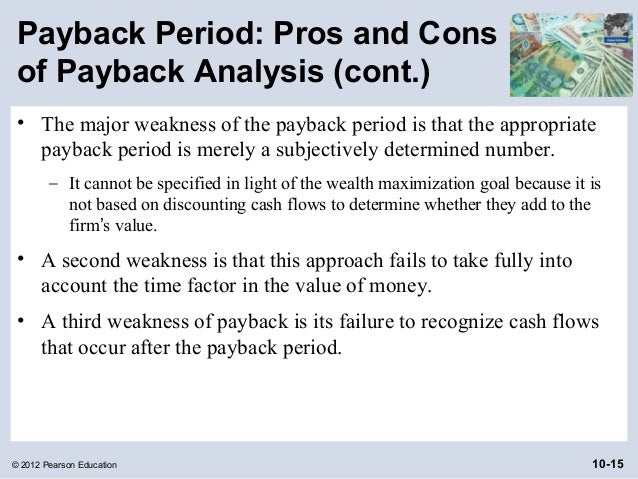 Payback Period: Pros and Cons of Payback Analysis (cont.)

• The major weakness of the payback period is that the appropriate payback period is merely a subjectively determined number.

– It cannot be specified in light of the wealth maximization goal because it is not based on discounting cash flows to determine whether they add to the firm's value.

• A second weakness is that this approach fails to take fully into account the time factor in the value of money.

• A third weakness of payback is its failure to recognize cash flows that occur after the payback period.

© 2012 Pearson Education

10-15